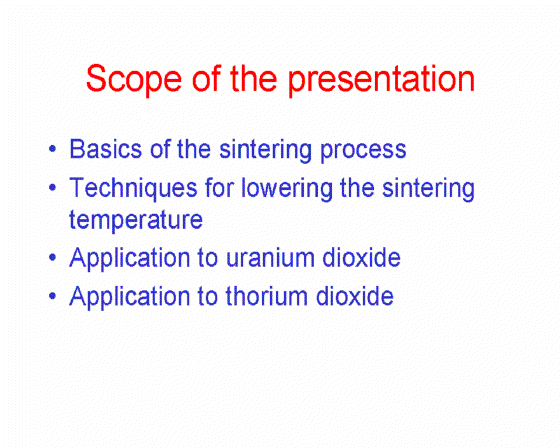 Scope of the presentation

• Basics of the sintering process
• Techniques for lowering the sintering temperature
• Application to uranium dioxide
• Application to thorium dioxide